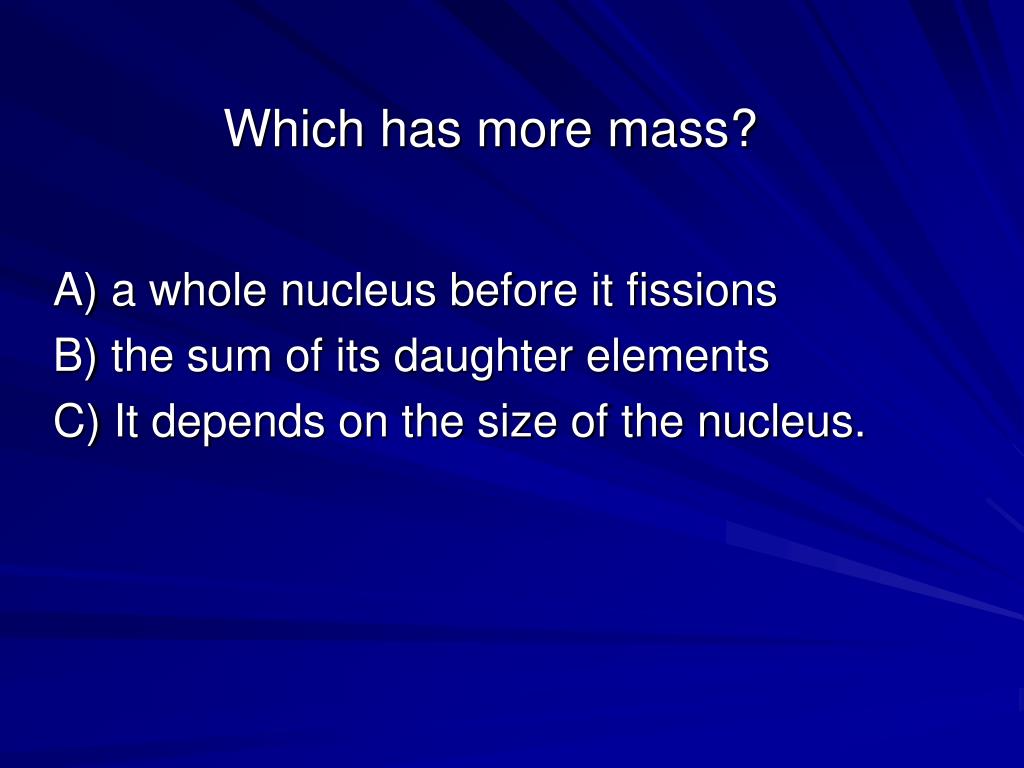 Which has more mass?

A) a whole nucleus before it fissions
B) the sum of its daughter elements
C) It depends on the size of the nucleus.